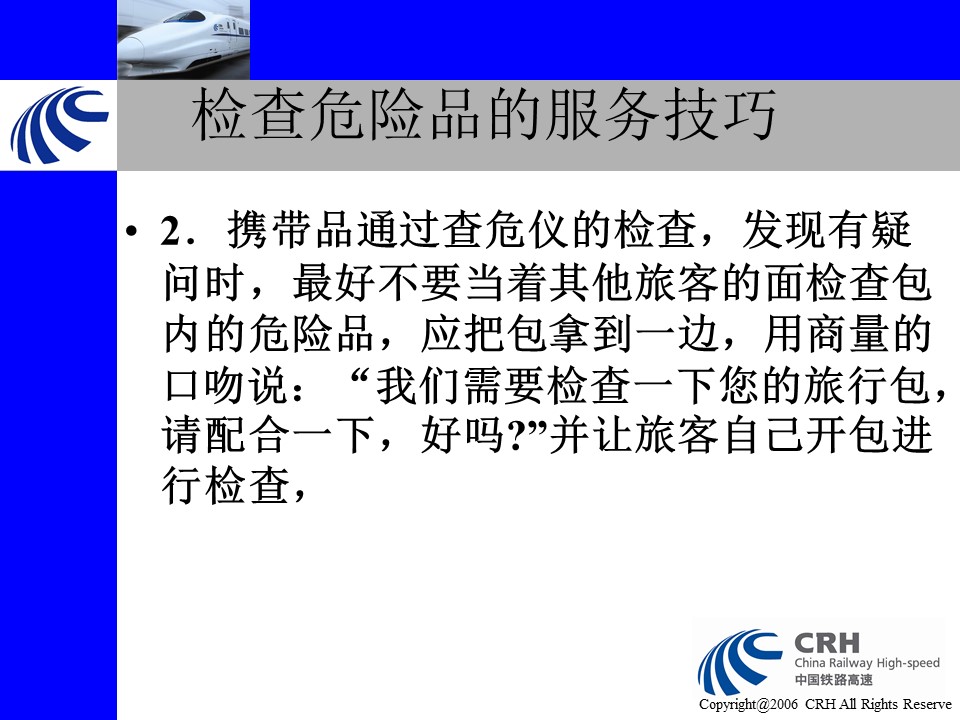 检查危险品的服务技巧

• 2．携带品通过查危仪的检查，发现有疑问时，最好不要当着其他旅客的面检查包内的危险品，应把包拿到一边，用商量的口吻说：“我们需要检查一下您的旅行包，请配合一下，好吗?”并让旅客自己开包进行检查，

CRH
China Railway High-speed
中国铁路高速

Copyright@2006 CRH All Rights Reserve